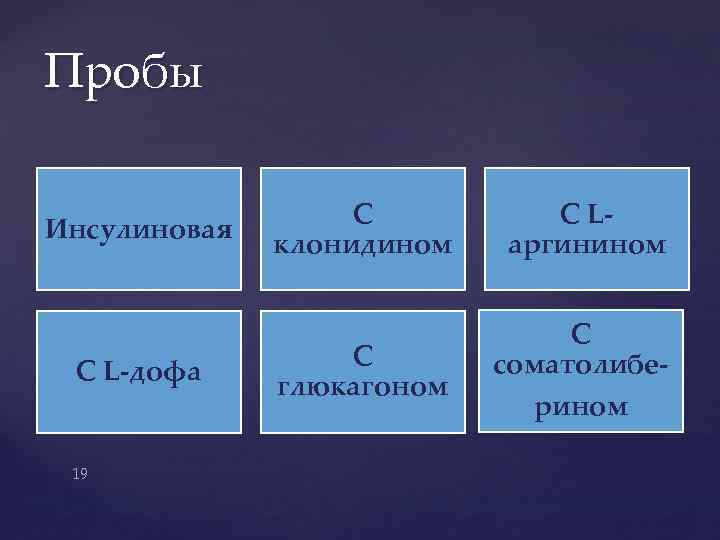 Пробы

Инсулиновая

С клонидином

С L-аргинином

С L-дофа

С глюкагоном

С соматолиберином

19